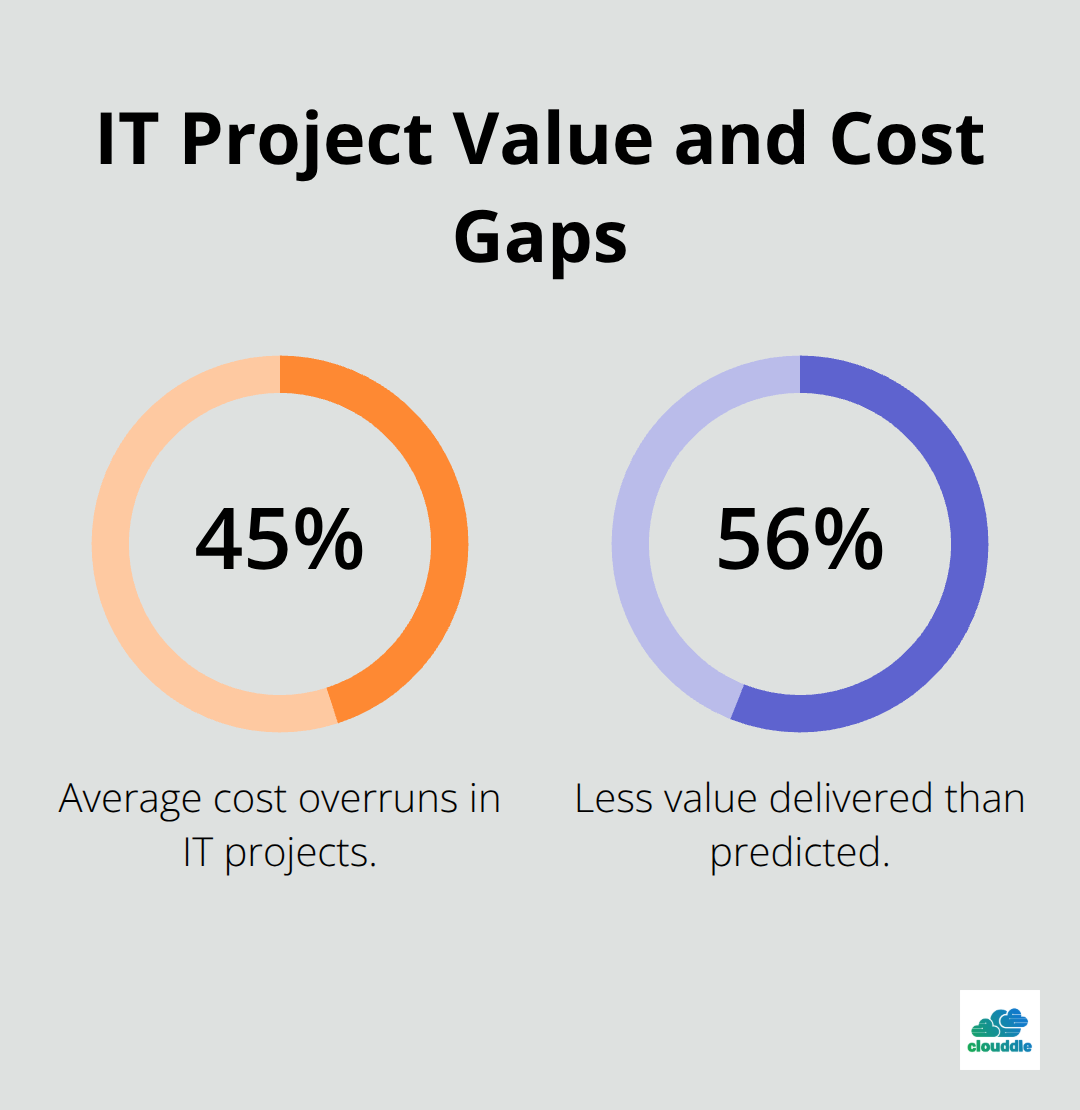 IT Project Value and Cost Gaps

45%

Average cost overruns in IT projects.

56%

Less value delivered than predicted.

clouddle